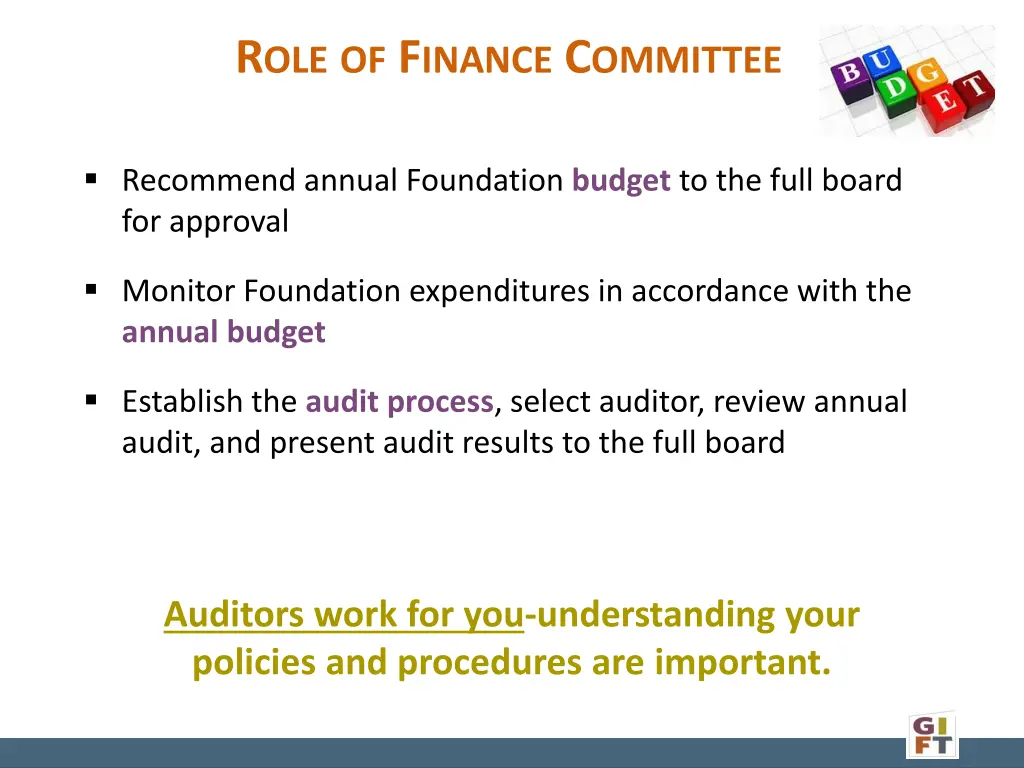 ROLE OF FINANCE COMMITTEE

BUDGET

▪ Recommend annual Foundation budget to the full board for approval

▪ Monitor Foundation expenditures in accordance with the annual budget

▪ Establish the audit process, select auditor, review annual audit, and present audit results to the full board

Auditors work for you-understanding your policies and procedures are important.

GIFT